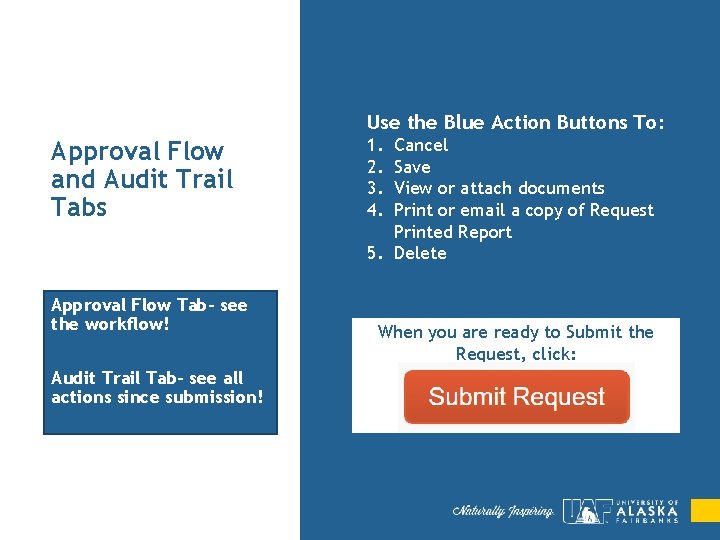 Approval Flow and Audit Trail Tabs

Approval Flow Tab- see the workflow!

Audit Trail Tab- see all actions since submission!

Use the Blue Action Buttons To:
1. Cancel
2. Save
3. View or attach documents
4. Print or email a copy of Request Printed Report
5. Delete

When you are ready to Submit the Request, click:

Submit Request

Naturally Inspiring. UAF UNIVERSITY OF ALASKA FAIRBANKS